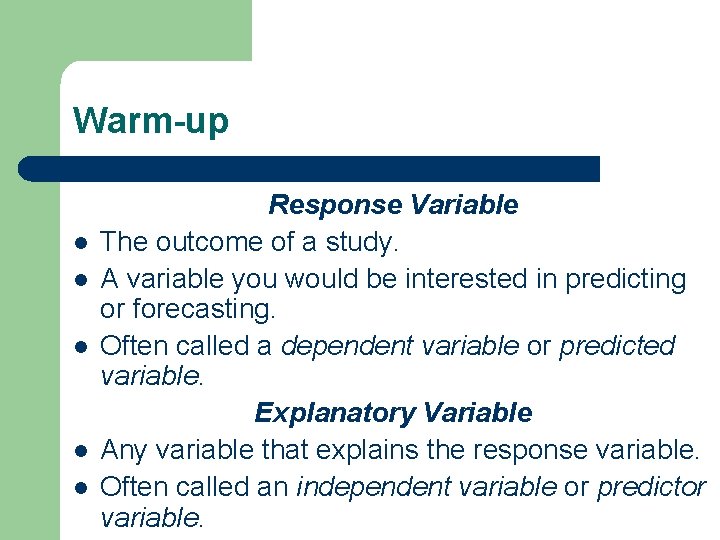 Warm-up

Response Variable

- The outcome of a study.
- A variable you would be interested in predicting or forecasting.
- Often called a dependent variable or predicted variable.

Explanatory Variable

- Any variable that explains the response variable.
- Often called an independent variable or predictor variable.